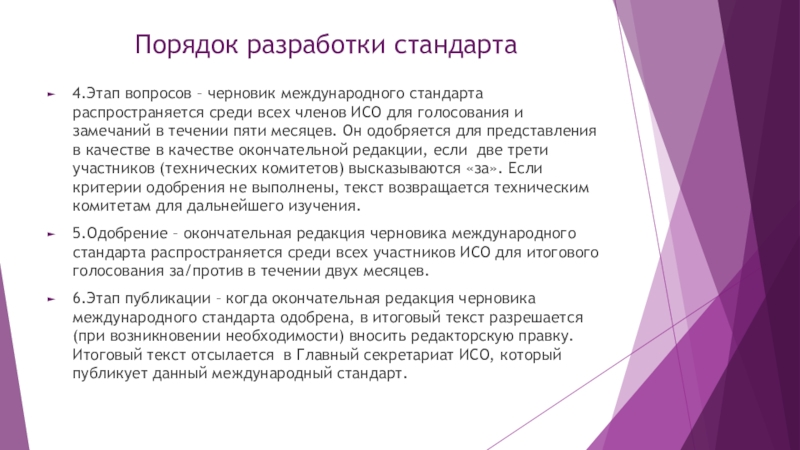 Порядок разработки стандарта

4.Этап вопросов – черновик международного стандарта распространяется среди всех членов ИСО для голосования и замечаний в течении пяти месяцев. Он одобряется для представления в качестве в качестве окончательной редакции, если две трети участников (технических комитетов) высказываются «за». Если критерии одобрения не выполнены, текст возвращается техническим комитетам для дальнейшего изучения.

5.Одобрение – окончательная редакция черновика международного стандарта распространяется среди всех участников ИСО для итогового голосования за/против в течении двух месяцев.

6.Этап публикации – когда окончательная редакция черновика международного стандарта одобрена, в итоговый текст разрешается (при возникновении необходимости) вносить редакторскую правку. Итоговый текст отсылается в Главный секретариат ИСО, который публикует данный международный стандарт.